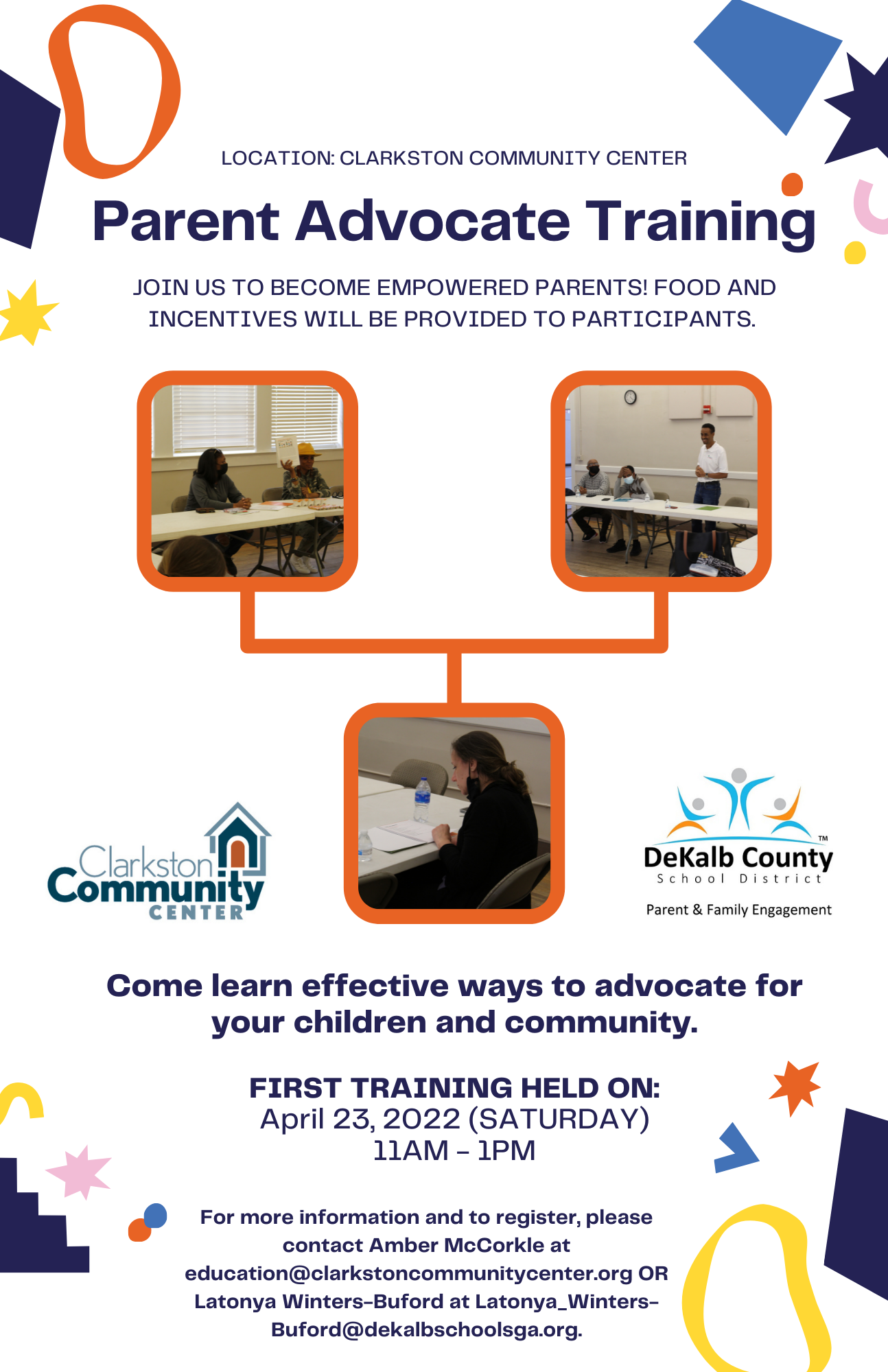 LOCATION: CLARKSTON COMMUNITY CENTER

Parent Advocate Training

JOIN US TO BECOME EMPOWERED PARENTS! FOOD AND INCENTIVES WILL BE PROVIDED TO PARTICIPANTS.

Clarkston Community CENTER

DeKalb County™ School District

Parent & Family Engagement

Come learn effective ways to advocate for your children and community.

FIRST TRAINING HELD ON:
April 23, 2022 (SATURDAY)
11AM - 1PM

For more information and to register, please contact Amber McCorkle at education@clarkstoncommunitycenter.org OR Latonya Winters-Buford at Latonya_Winters-Buford@dekalbschoolsga.org.